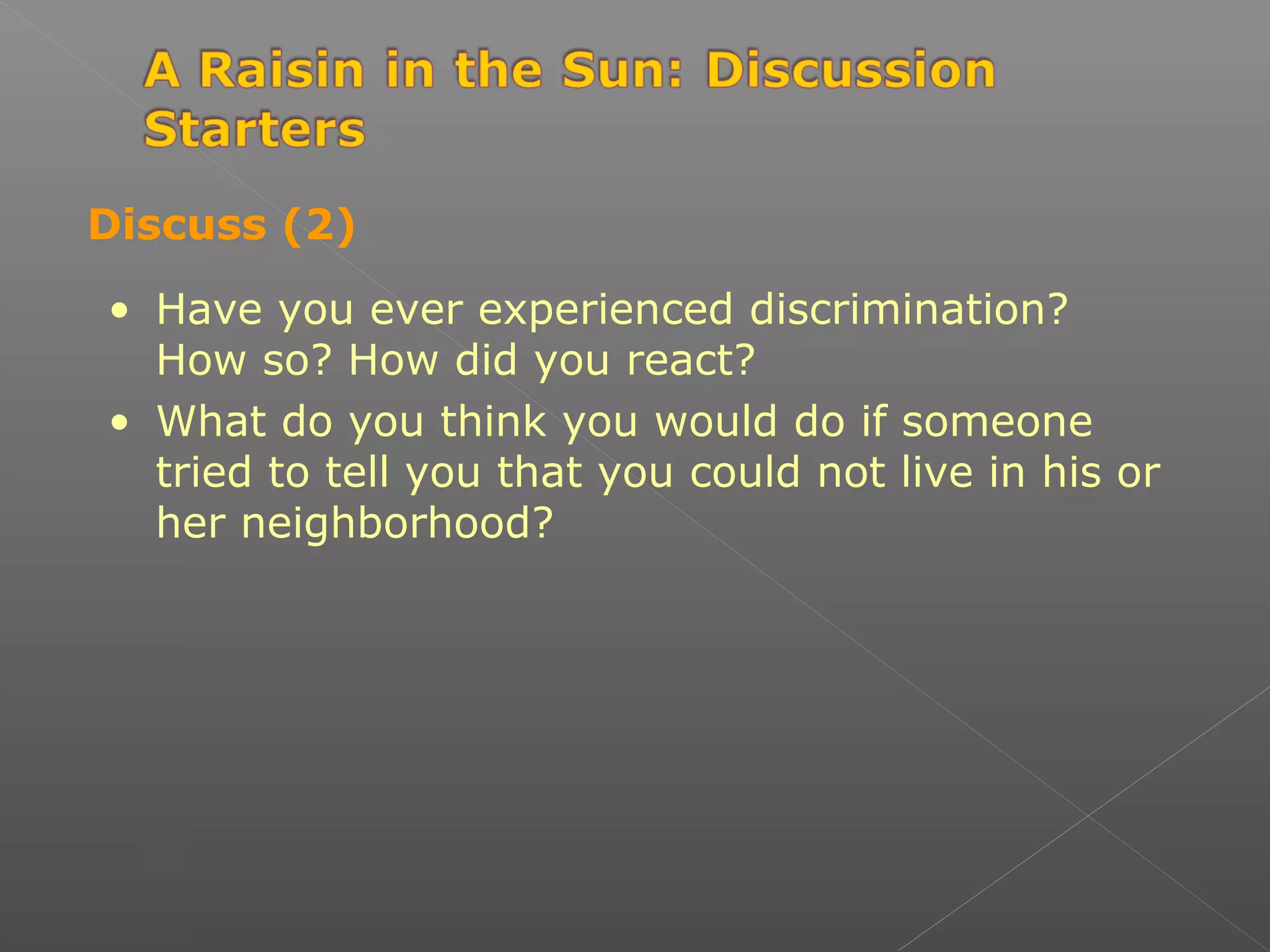 A Raisin in the Sun: Discussion Starters

Discuss (2)

• Have you ever experienced discrimination? How so? How did you react?
• What do you think you would do if someone tried to tell you that you could not live in his or her neighborhood?